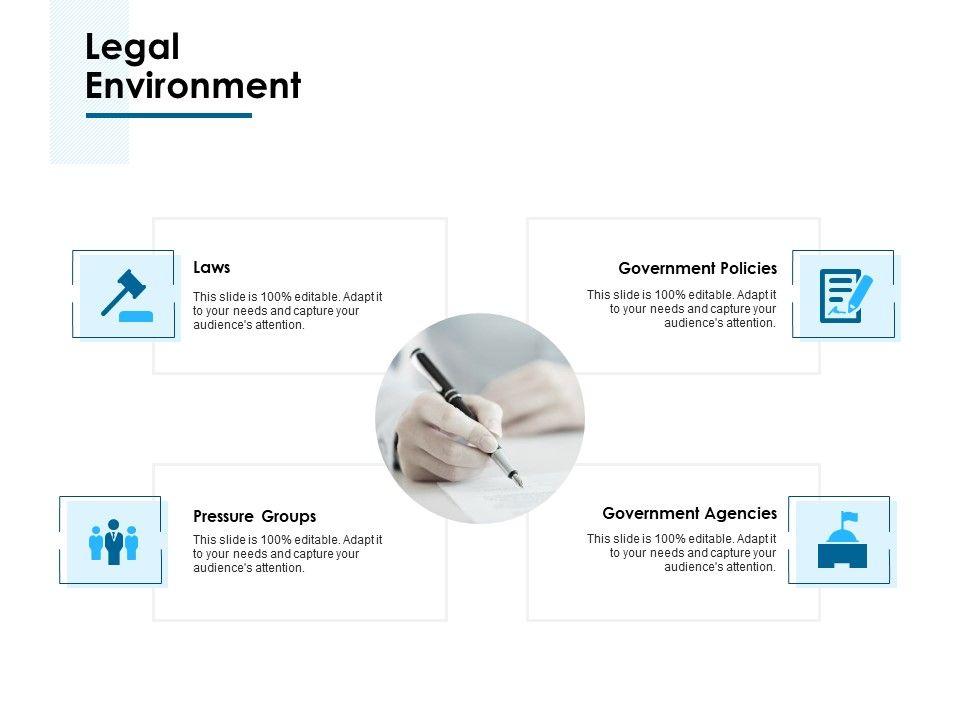 Legal Environment

Laws

This slide is 100% editable. Adapt it to your needs and capture your audience's attention.

Government Policies

This slide is 100% editable. Adapt it to your needs and capture your audience's attention.

Pressure Groups

This slide is 100% editable. Adapt it to your needs and capture your audience's attention.

Government Agencies

This slide is 100% editable. Adapt it to your needs and capture your audience's attention.